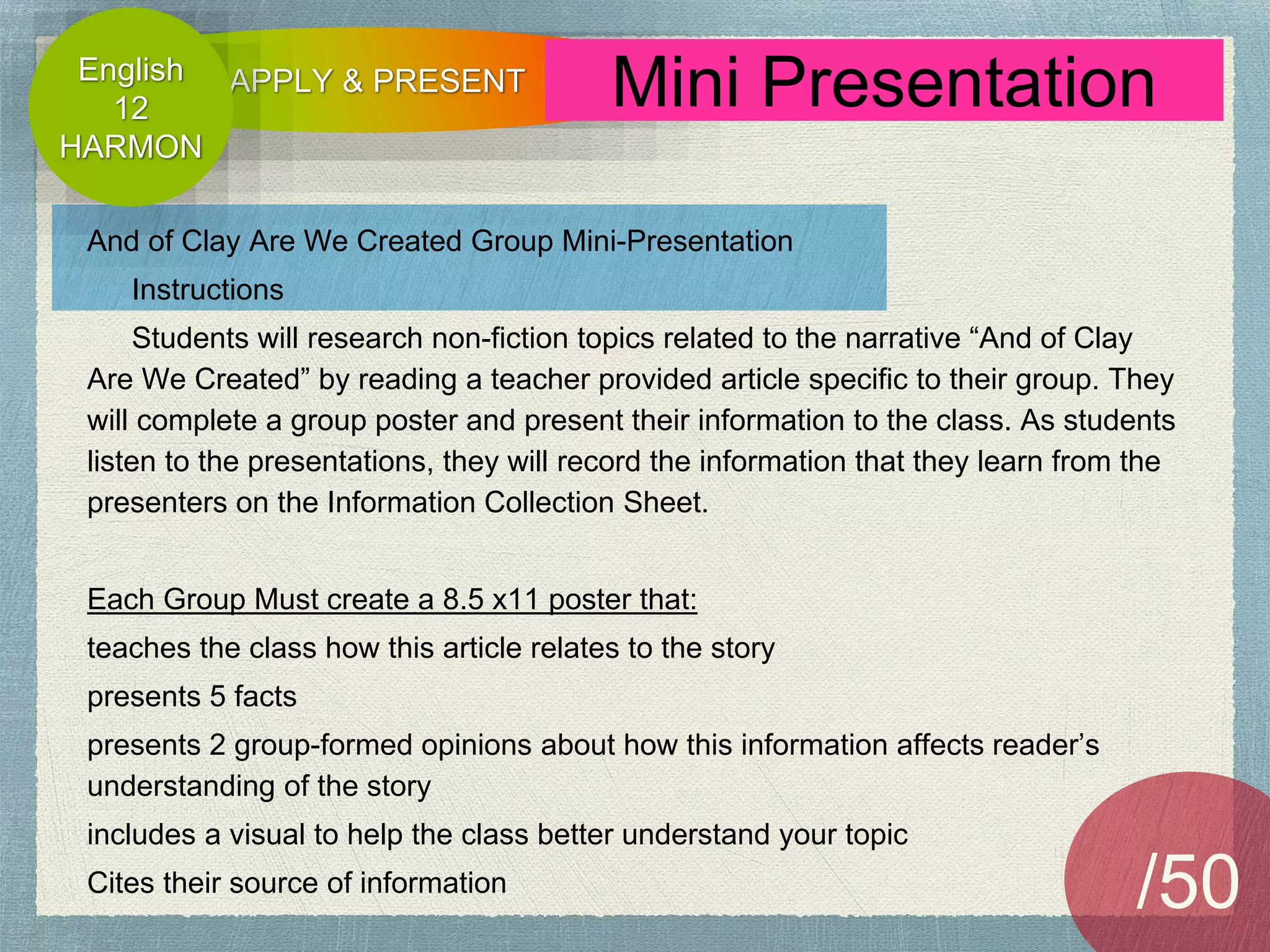 English
12
HARMON

APPLY & PRESENT

Mini Presentation

And of Clay Are We Created Group Mini-Presentation Instructions

Students will research non-fiction topics related to the narrative “And of Clay Are We Created” by reading a teacher provided article specific to their group. They will complete a group poster and present their information to the class. As students listen to the presentations, they will record the information that they learn from the presenters on the Information Collection Sheet.

Each Group Must create a 8.5 x11 poster that:

teaches the class how this article relates to the story

presents 5 facts

presents 2 group-formed opinions about how this information affects reader’s understanding of the story

includes a visual to help the class better understand your topic

Cites their source of information

/50